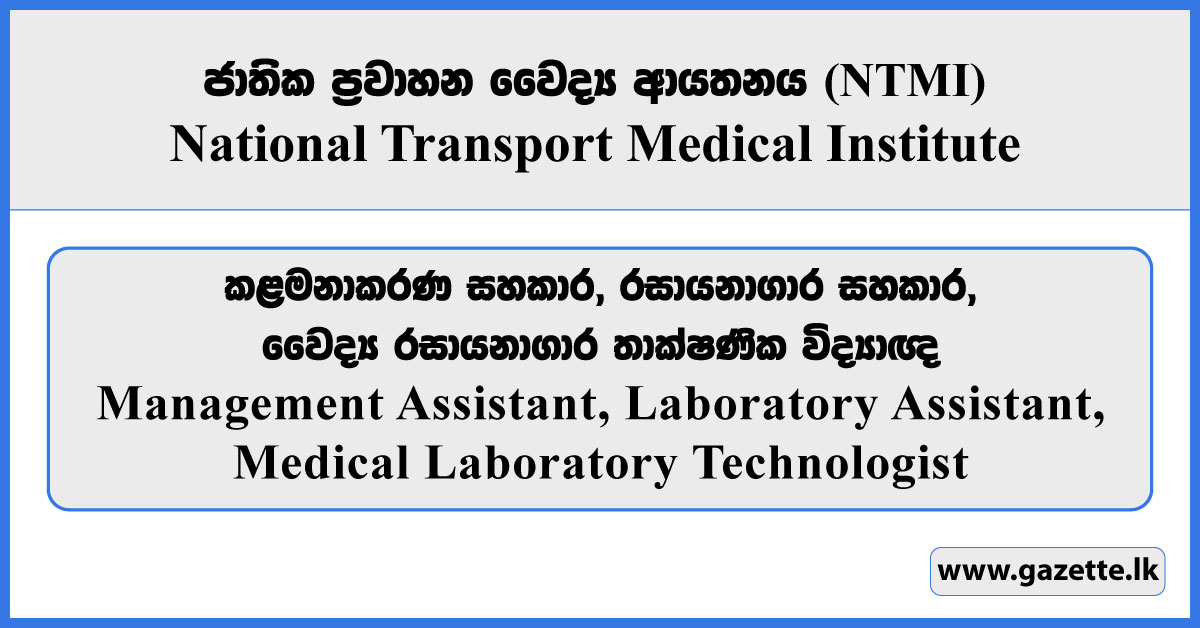 ජාතික ප්‍රවාහන වෛද්‍ය ආයතනය (NTMI)
National Transport Medical Institute

කළමනාකරණ සහකාර, රසායනාගාර සහකාර, වෛද්‍ය රසායනාගාර තාක්ෂණික විද්‍යාඥ
Management Assistant, Laboratory Assistant, Medical Laboratory Technologist

www.gazette.lk